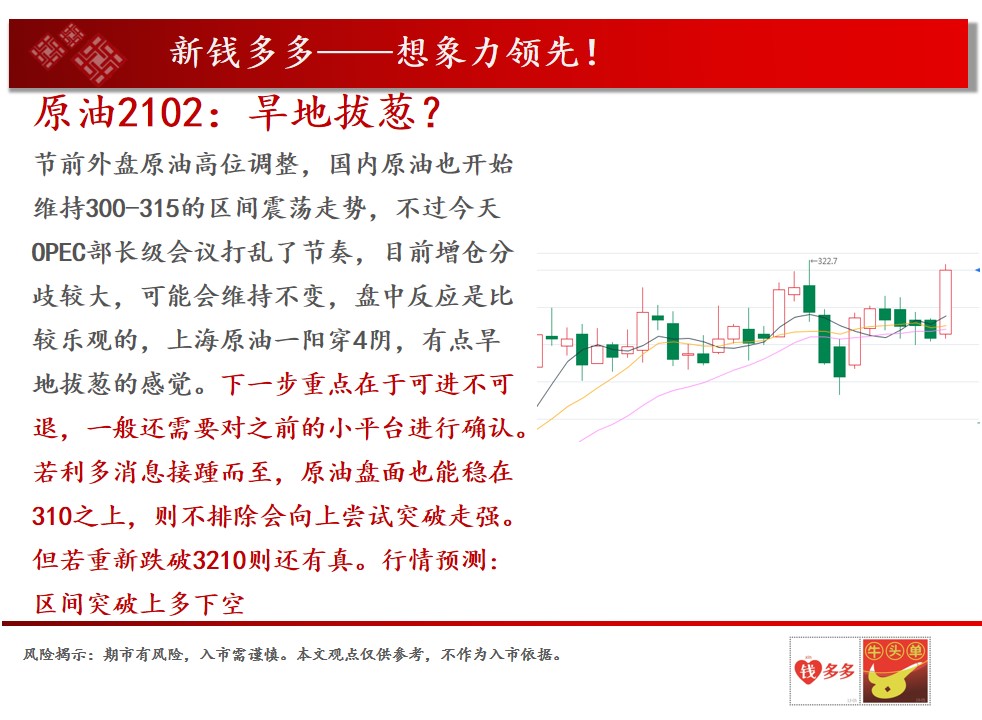 新钱多多——想象力领先！

原油2102：旱地拔葱？

节前外盘原油高位调整，国内原油也开始维持300-315的区间震荡走势，不过今天OPEC部长级会议打乱了节奏，目前增仓分歧较大，可能会维持不变，盘中反应是比较乐观的，上海原油一阳穿4阴，有点旱地拔葱的感觉。下一步重点在于可进不可退，一般还需要对之前的小平台进行确认。若利多消息接踵而至，原油盘面也能稳在310之上，则不排除会向上尝试突破走强。但若重新跌破3210则还有真。行情预测：区间突破上多下空

322.7

风险揭示：期市有风险，入市需谨慎。本文观点仅供参考，不作为入市依据。

钱多多

牛头单